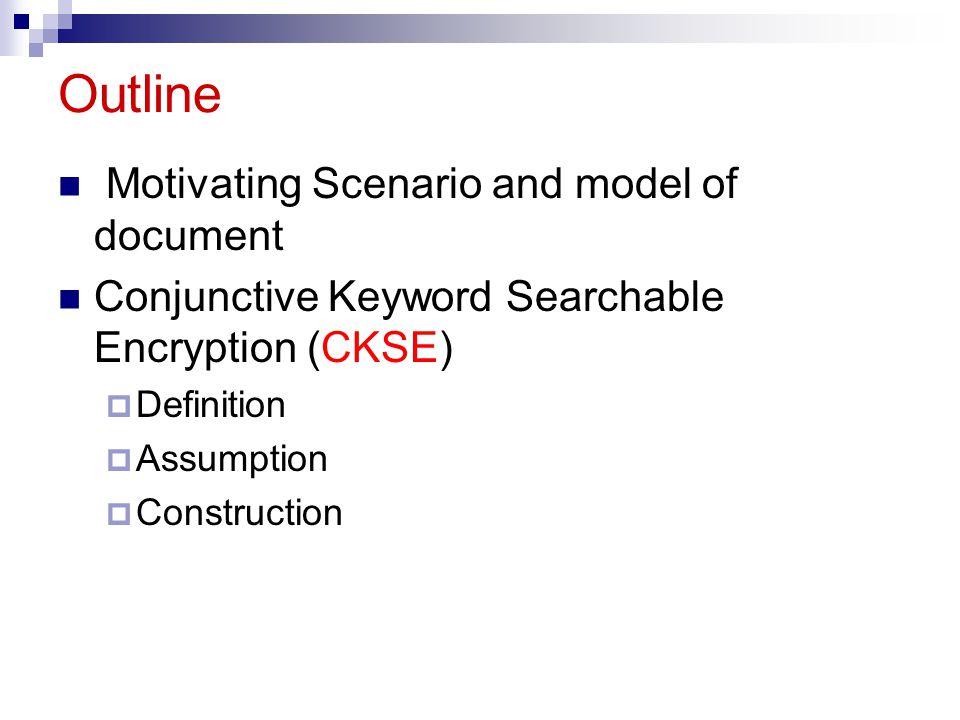 Outline

Motivating Scenario and model of document

Conjunctive Keyword Searchable Encryption (CKSE)

Definition

Assumption

Construction